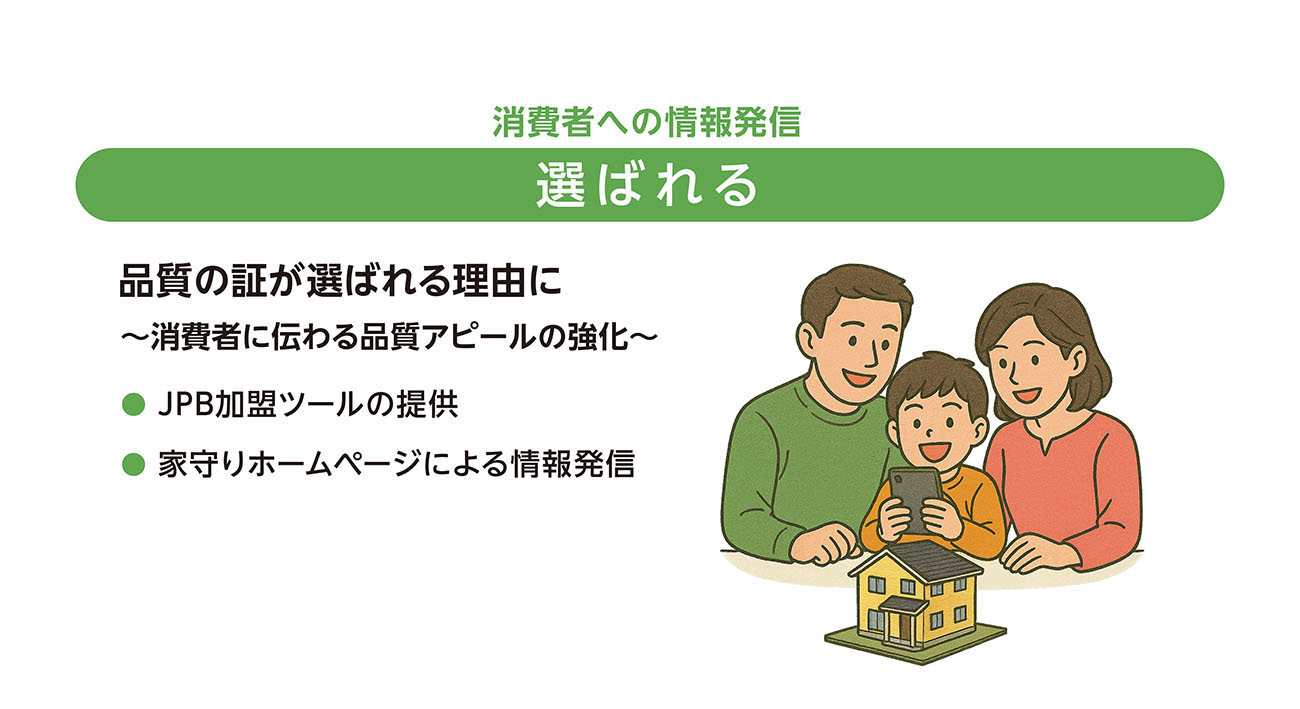 消費者への情報発信

選ばれる

品質の証が選ばれる理由に

～消費者に伝わる品質アピールの強化～

● JPB加盟ツールの提供

● 家守りホームページによる情報発信